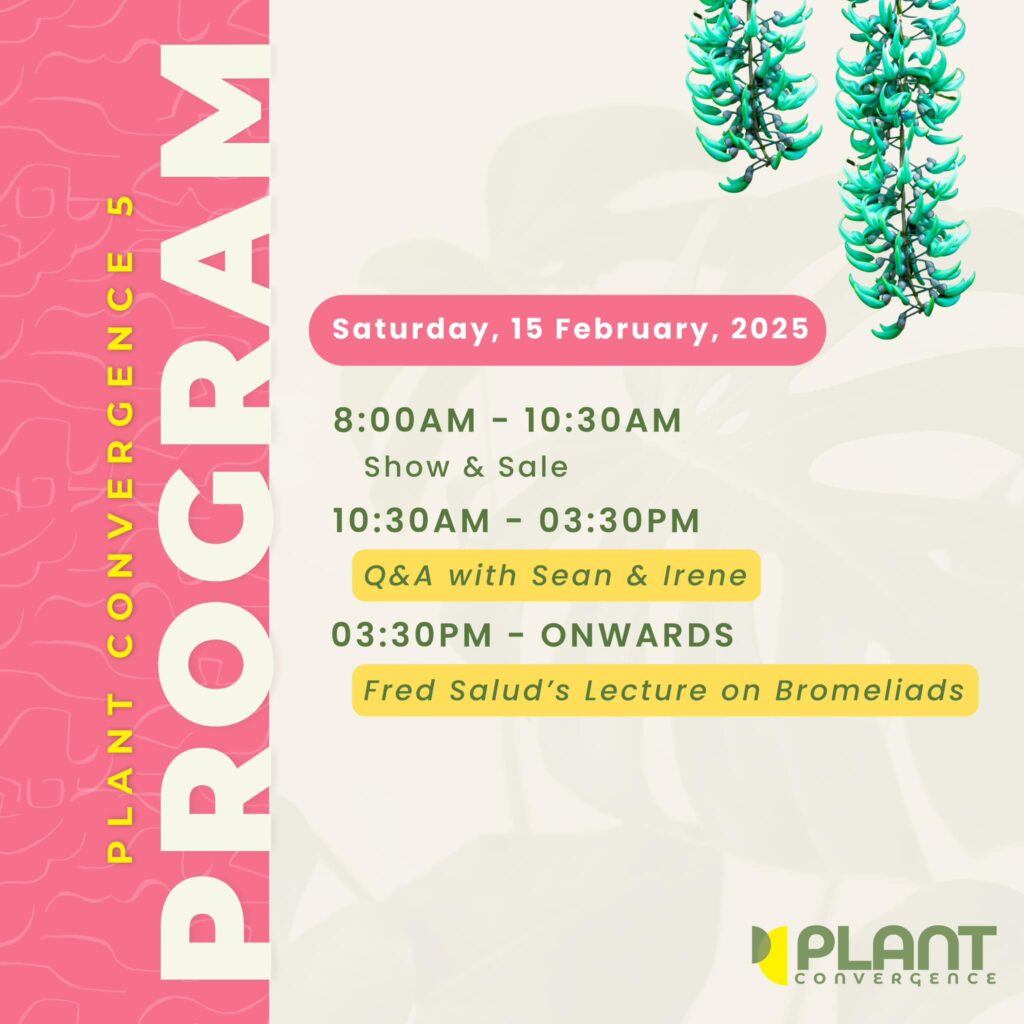 PLANT CONVERGENCE 5

PROGRAM

Saturday, 15 February, 2025

8:00AM - 10:30AM
Show & Sale

10:30AM - 03:30PM
Q&A with Sean & Irene

03:30PM - ONWARDS
Fred Salud's Lecture on Bromeliads

PLANT CONVERGENCE